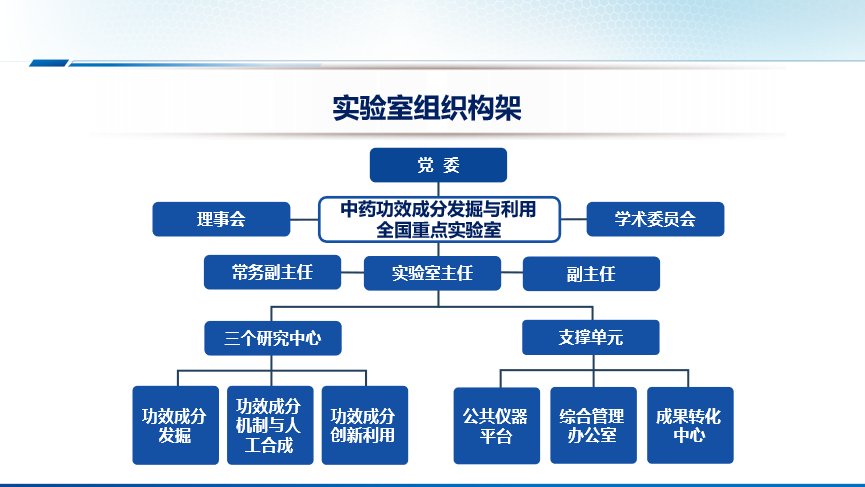 实验室组织构架

党 委

理事会

中药功效成分发掘与利用全国重点实验室

学术委员会

常务副主任

实验室主任

副主任

三个研究中心

支撑单元

功效成分发掘

功效成分机制与人工合成

功效成分创新利用

公共仪器平台

综合管理办公室

成果转化中心